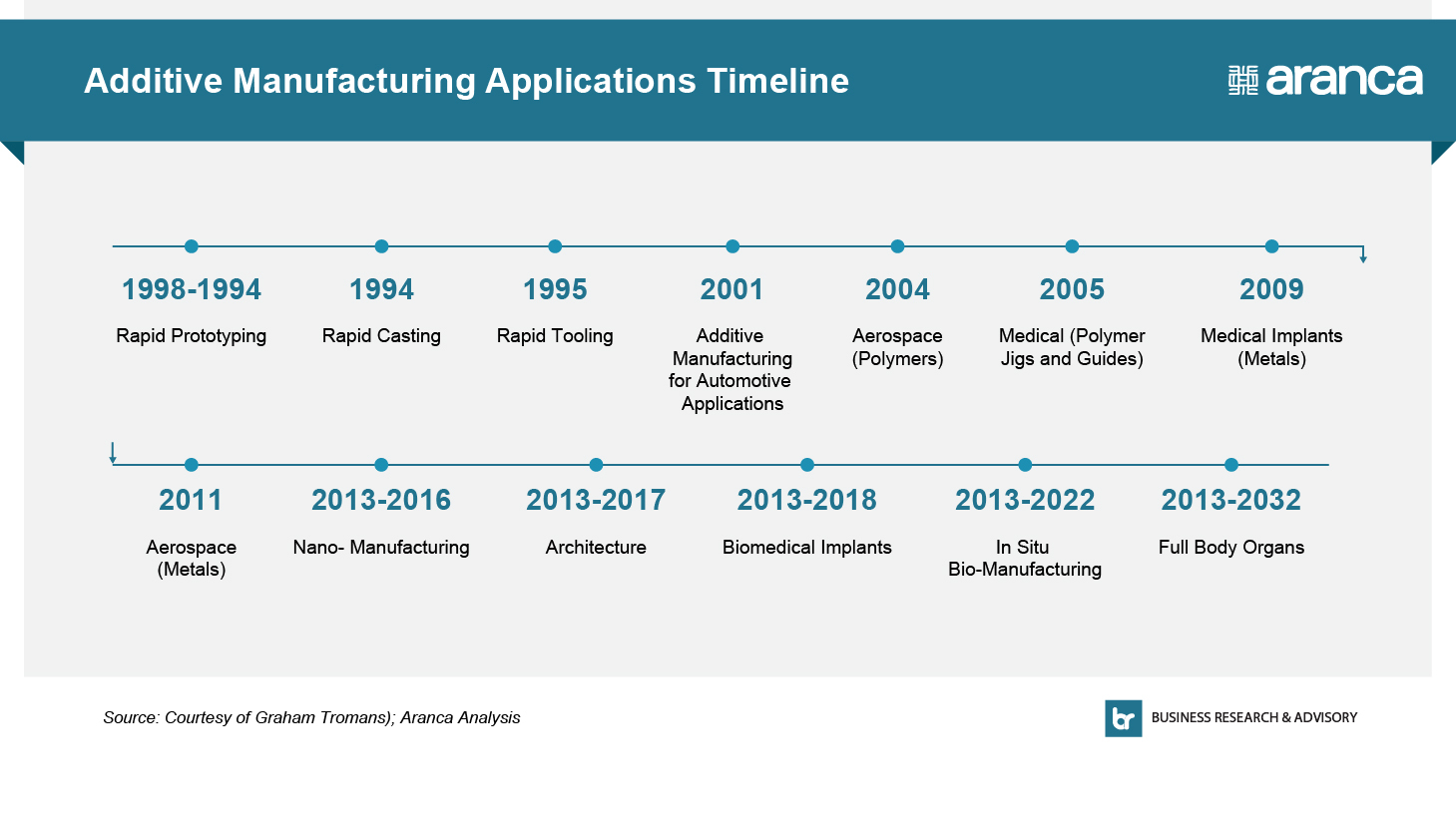 Additive Manufacturing Applications Timeline

aranca

1998-1994
Rapid Prototyping

1994
Rapid Casting

1995
Rapid Tooling

2001
Additive Manufacturing for Automotive Applications

2004
Aerospace (Polymers)

2005
Medical (Polymer Jigs and Guides)

2009
Medical Implants (Metals)

2011
Aerospace (Metals)

2013-2016
Nano- Manufacturing

2013-2017
Architecture

2013-2018
Biomedical Implants

2013-2022
In Situ Bio-Manufacturing

2013-2032
Full Body Organs

Source: Courtesy of Graham Tromans); Aranca Analysis

br BUSINESS RESEARCH & ADVISORY